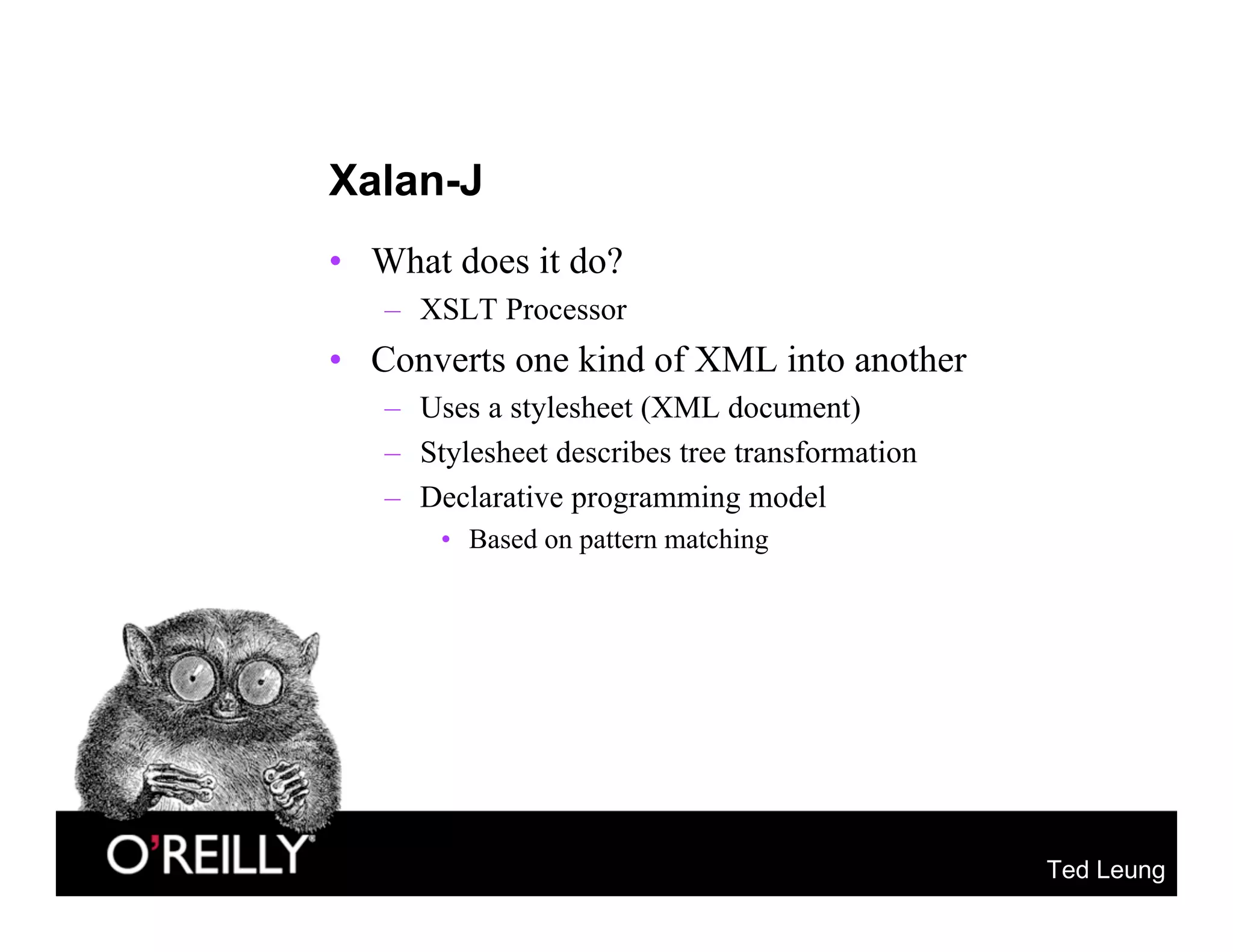 Xalan-J

• What does it do?
  – XSLT Processor
• Converts one kind of XML into another
  – Uses a stylesheet (XML document)
  – Stylesheet describes tree transformation
  – Declarative programming model
    • Based on pattern matching

O'REILLY®

Ted Leung